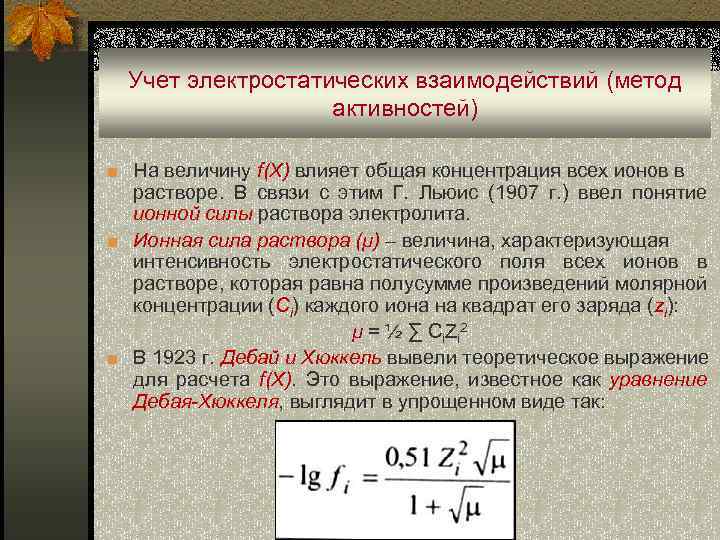 Учет электростатических взаимодействий (метод активностей)

На величину f(X) влияет общая концентрация всех ионов в растворе. В связи с этим Г. Льюис (1907 г.) ввел понятие ионной силы раствора электролита.

Ионная сила раствора (μ) – величина, характеризующая интенсивность электростатического поля всех ионов в растворе, которая равна полусумме произведений молярной концентрации ($C_i$) каждого иона на квадрат его заряда ($z_i$):

$\mu = ½ \sum C_i Z_i^2$

В 1923 г. Дебай и Хюккель вывели теоретическое выражение для расчета f(X). Это выражение, известное как уравнение Дебая-Хюккеля, выглядит в упрощенном виде так:

$-\lg f_i = \frac{0{,}51\, Z_i^2 \sqrt{\mu}}{1 + \sqrt{\mu}}$